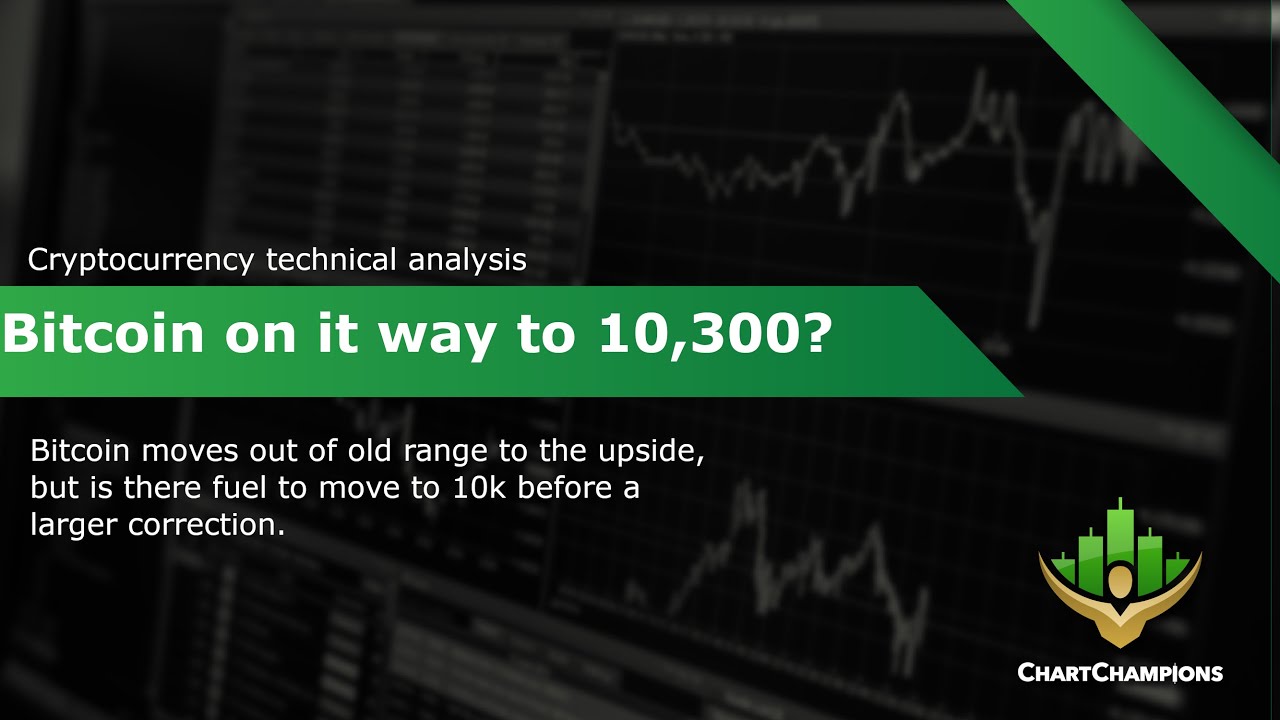 Cryptocurrency technical analysis

Bitcoin on it way to 10,300?

Bitcoin moves out of old range to the upside, but is there fuel to move to 10k before a larger correction.

CHARTCHAMPIONS